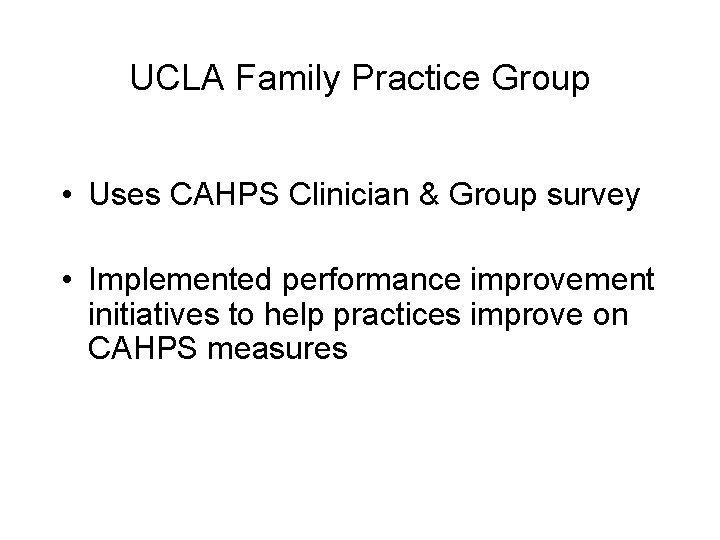 UCLA Family Practice Group

• Uses CAHPS Clinician & Group survey

• Implemented performance improvement initiatives to help practices improve on CAHPS measures